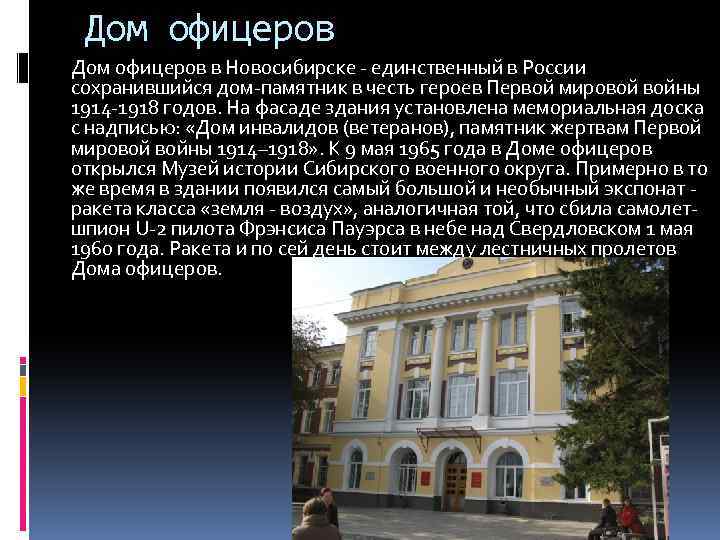 Дом офицеров

Дом офицеров в Новосибирске - единственный в России сохранившийся дом-памятник в честь героев Первой мировой войны 1914-1918 годов. На фасаде здания установлена мемориальная доска с надписью: «Дом инвалидов (ветеранов), памятник жертвам Первой мировой войны 1914–1918». К 9 мая 1965 года в Доме офицеров открылся Музей истории Сибирского военного округа. Примерно в то же время в здании появился самый большой и необычный экспонат - ракета класса «земля - воздух», аналогичная той, что сбила самолет-шпион U-2 пилота Фрэнсиса Пауэрса в небе над Свердловском 1 мая 1960 года. Ракета и по сей день стоит между лестничных пролетов Дома офицеров.